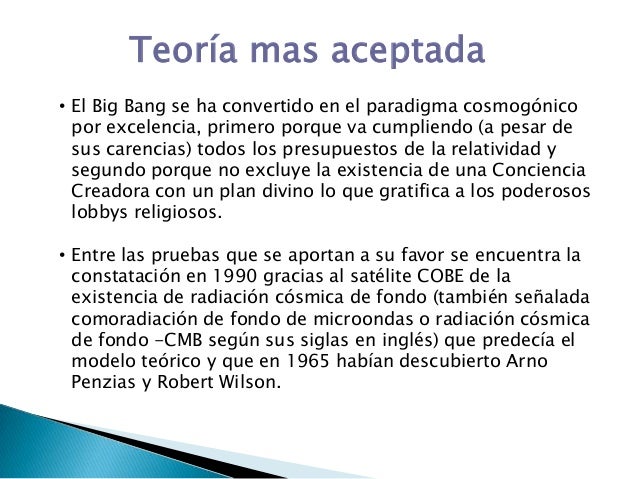 Teoría mas aceptada

• El Big Bang se ha convertido en el paradigma cosmogónico por excelencia, primero porque va cumpliendo (a pesar de sus carencias) todos los presupuestos de la relatividad y segundo porque no excluye la existencia de una Conciencia Creadora con un plan divino lo que gratifica a los poderosos lobbys religiosos.

• Entre las pruebas que se aportan a su favor se encuentra la constatación en 1990 gracias al satélite COBE de la existencia de radiación cósmica de fondo (también señalada comoradiación de fondo de microondas o radiación cósmica de fondo -CMB según sus siglas en inglés) que predecía el modelo teórico y que en 1965 habían descubierto Arno Penzias y Robert Wilson.